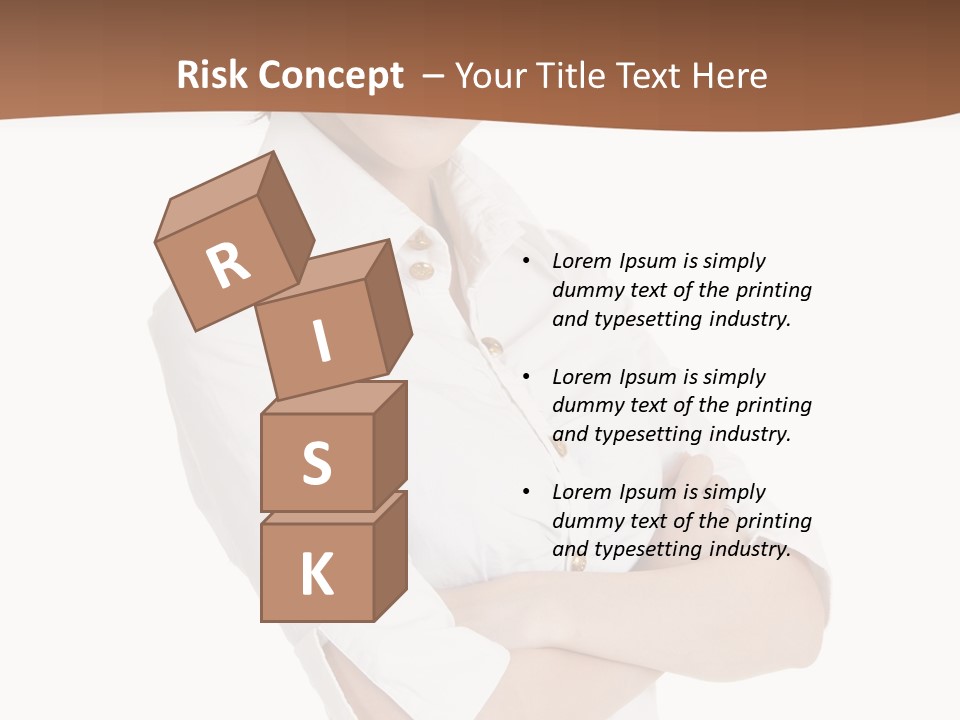 Risk Concept – Your Title Text Here

R
I
S
K

• Lorem Ipsum is simply dummy text of the printing and typesetting industry.

• Lorem Ipsum is simply dummy text of the printing and typesetting industry.

• Lorem Ipsum is simply dummy text of the printing and typesetting industry.